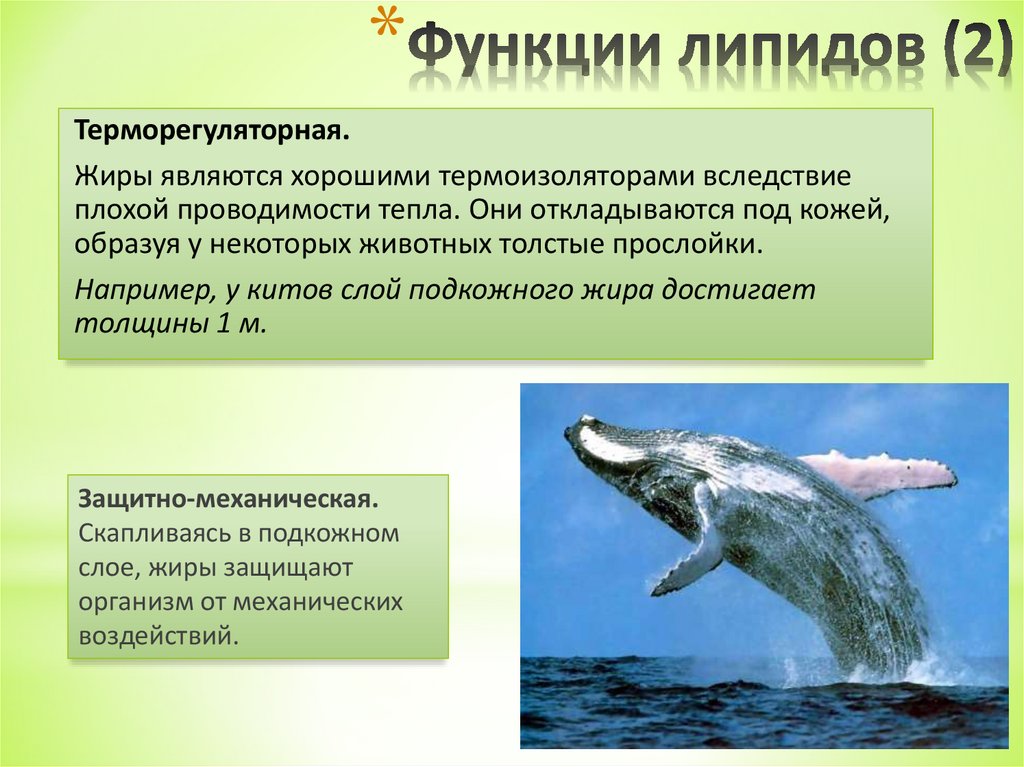 *Функции липидов (2)

Терморегуляторная.

Жиры являются хорошими термоизоляторами вследствие плохой проводимости тепла. Они откладываются под кожей, образуя у некоторых животных толстые прослойки.

Например, у китов слой подкожного жира достигает толщины 1 м.

Защитно-механическая.
Скапливаясь в подкожном слое, жиры защищают организм от механических воздействий.